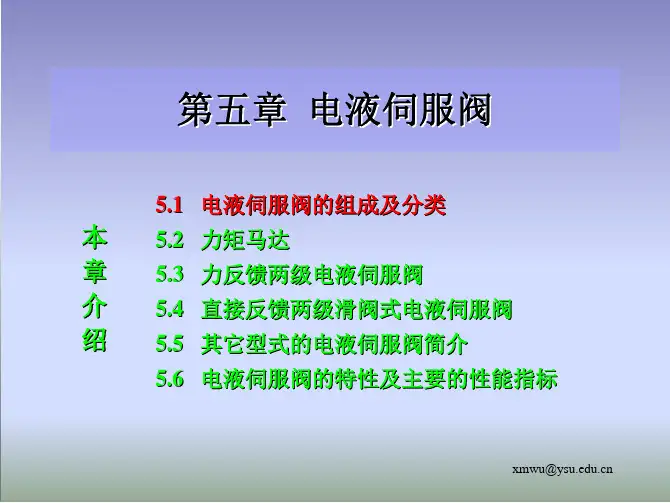 第五章 电液伺服阀

本章介绍

5.1 电液伺服阀的组成及分类
5.2 力矩马达
5.3 力反馈两级电液伺服阀
5.4 直接反馈两级滑阀式电液伺服阀
5.5 其它型式的电液伺服阀简介
5.6 电液伺服阀的特性及主要的性能指标

xmwu@ysu.edu.cn